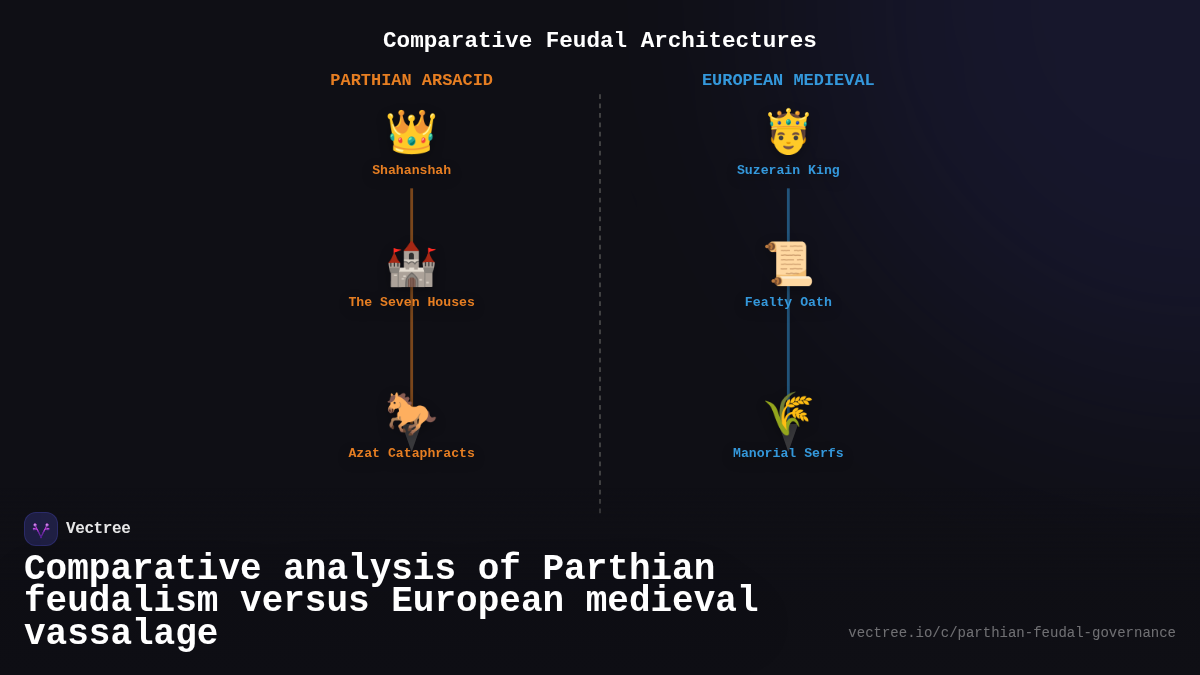 Comparative Feudal Architectures

PARTHIAN ARSACID

Shahanshah

The Seven Houses

Azat Cataphracts

EUROPEAN MEDIEVAL

Suzerain King

Fealty Oath

Manorial Serfs

Vectree

Comparative analysis of Parthian feudalism versus European medieval vassalage

vectree.io/c/parthian-feudal-governance